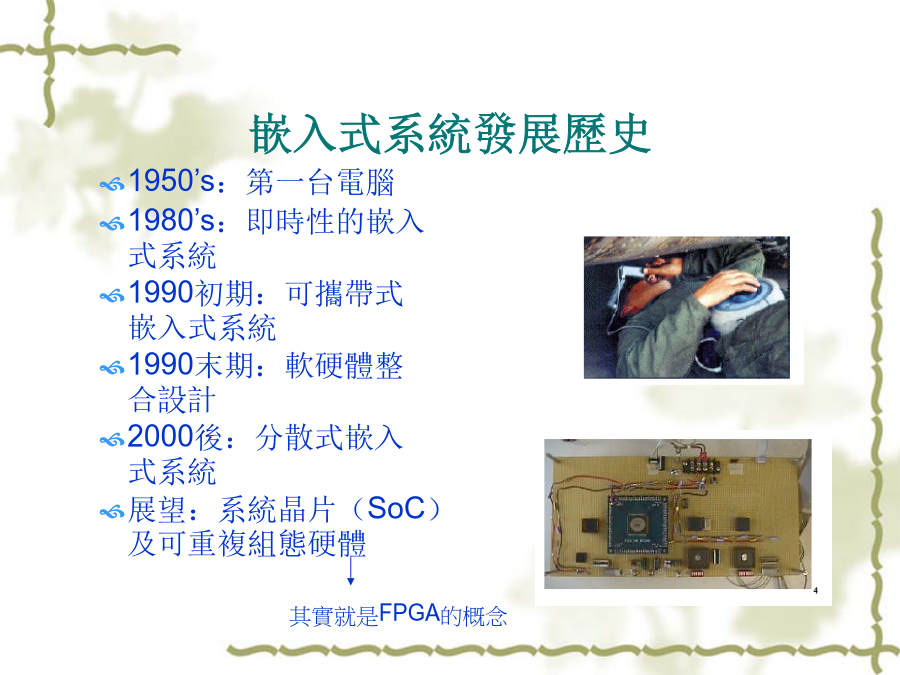 嵌入式系統發展歷史

1950’s：第一台電腦

1980’s：即時性的嵌入式系統

1990初期：可攜帶式嵌入式系統

1990末期：軟硬體整合設計

2000後：分散式嵌入式系統

展望：系統晶片（SoC）及可重複組態硬體

其實就是FPGA的概念

4